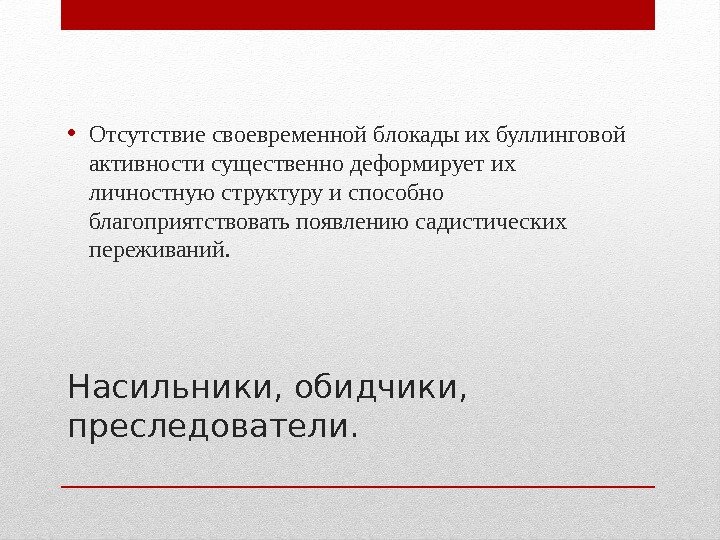 • Отсутствие своевременной блокады их буллинговой активности существенно деформирует их личностную структуру и способно благоприятствовать появлению садистических переживаний.

Насильники, обидчики, преследователи.